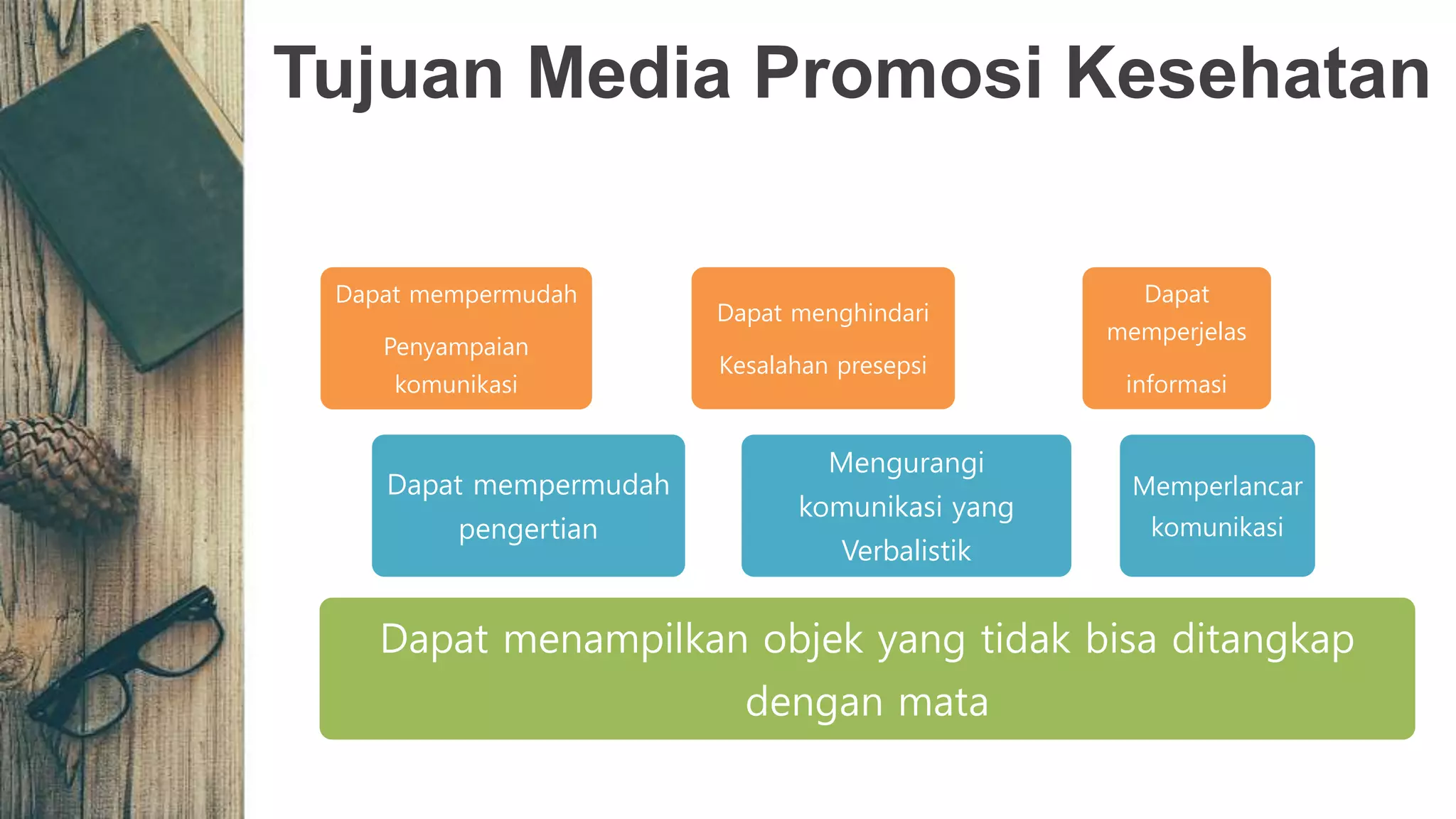 Tujuan Media Promosi Kesehatan

Dapat mempermudah

Penyampaian komunikasi

Dapat menghindari

Kesalahan presepsi

Dapat memperjelas

informasi

Dapat mempermudah pengertian

Mengurangi komunikasi yang Verbalistik

Memperlancar komunikasi

Dapat menampilkan objek yang tidak bisa ditangkap dengan mata